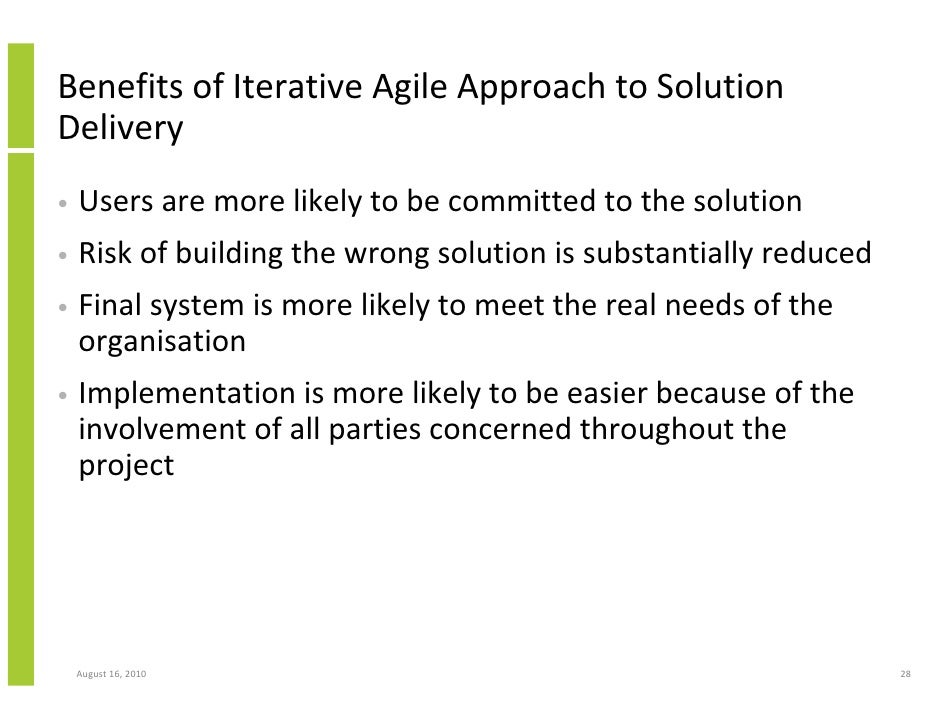 Benefits of Iterative Agile Approach to Solution Delivery

• Users are more likely to be committed to the solution
• Risk of building the wrong solution is substantially reduced
• Final system is more likely to meet the real needs of the organisation
• Implementation is more likely to be easier because of the involvement of all parties concerned throughout the project

August 16, 2010

28